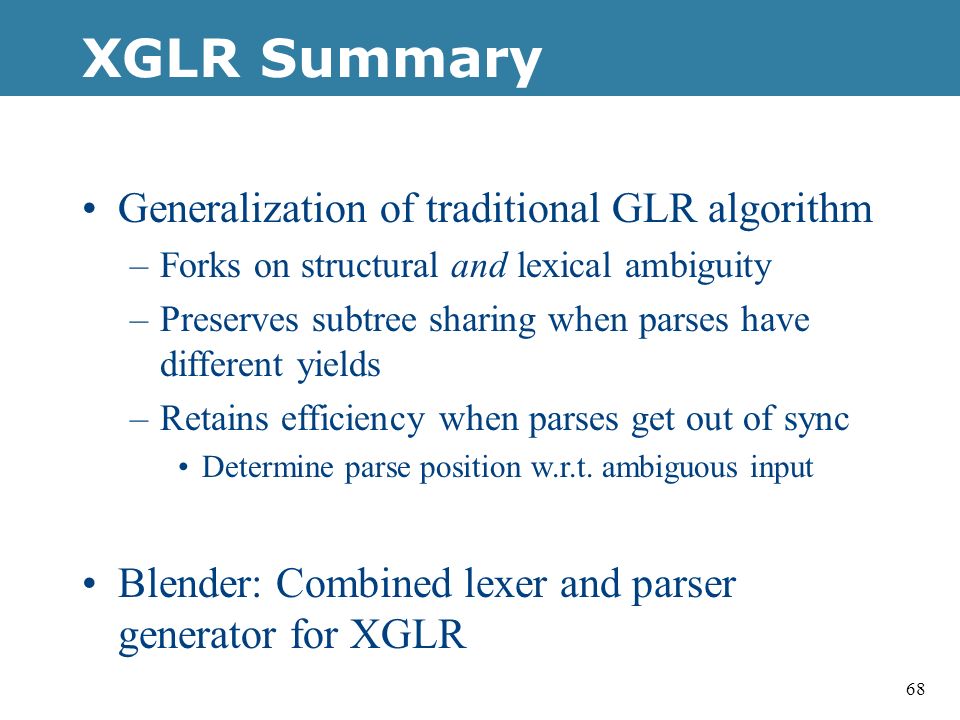 XGLR Summary

• Generalization of traditional GLR algorithm

– Forks on structural and lexical ambiguity

– Preserves subtree sharing when parses have different yields

– Retains efficiency when parses get out of sync

• Determine parse position w.r.t. ambiguous input

• Blender: Combined lexer and parser generator for XGLR

68